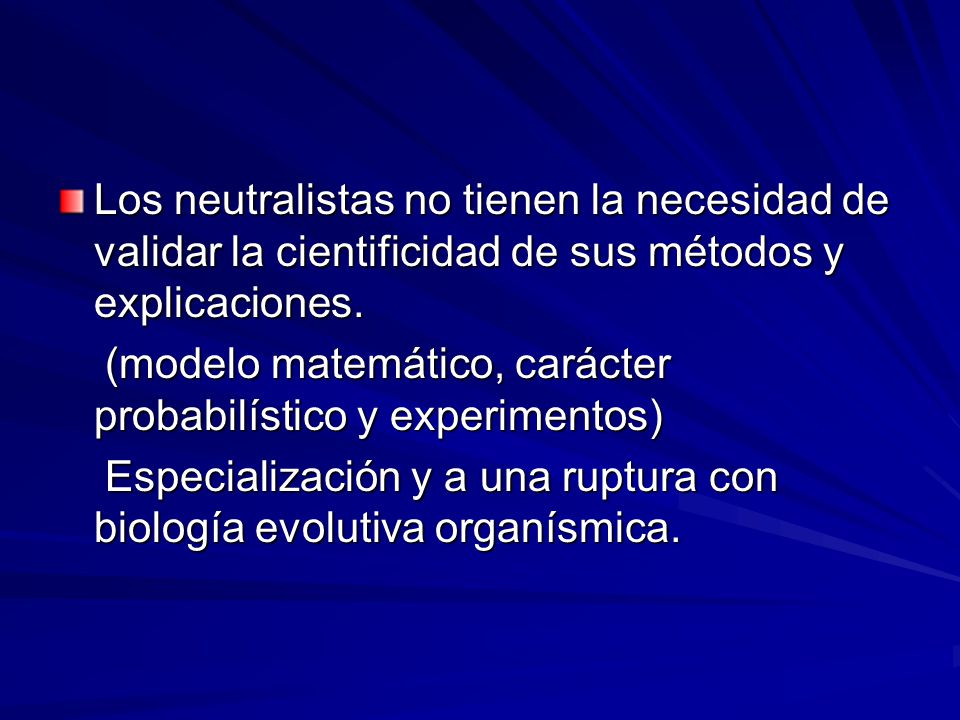 Los neutralistas no tienen la necesidad de validar la cientificidad de sus métodos y explicaciones.

(modelo matemático, carácter probabilístico y experimentos)

Especialización y a una ruptura con biología evolutiva organísmica.